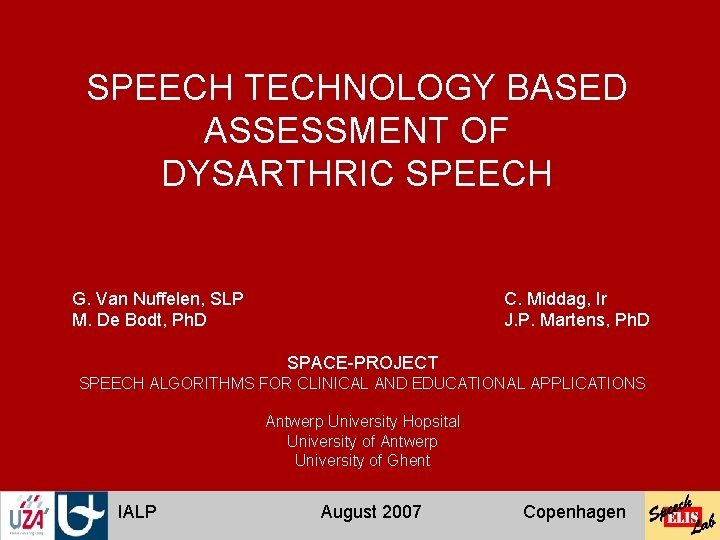 SPEECH TECHNOLOGY BASED ASSESSMENT OF DYSARTHRIC SPEECH

G. Van Nuffelen, SLP
M. De Bodt, PhD

C. Middag, Ir
J.P. Martens, PhD

SPACE-PROJECT
SPEECH ALGORITHMS FOR CLINICAL AND EDUCATIONAL APPLICATIONS

Antwerp University Hopsital
University of Antwerp
University of Ghent

UZA

IALP

August 2007

Copenhagen

Speech ELIS Lab